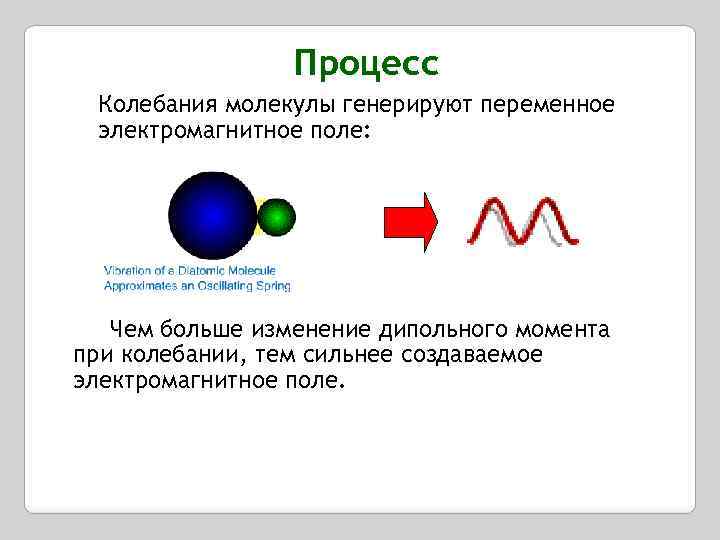 Процесс

Колебания молекулы генерируют переменное электромагнитное поле:

Vibration of a Diatomic Molecule Approximates an Oscillating Spring

Чем больше изменение дипольного момента при колебании, тем сильнее создаваемое электромагнитное поле.